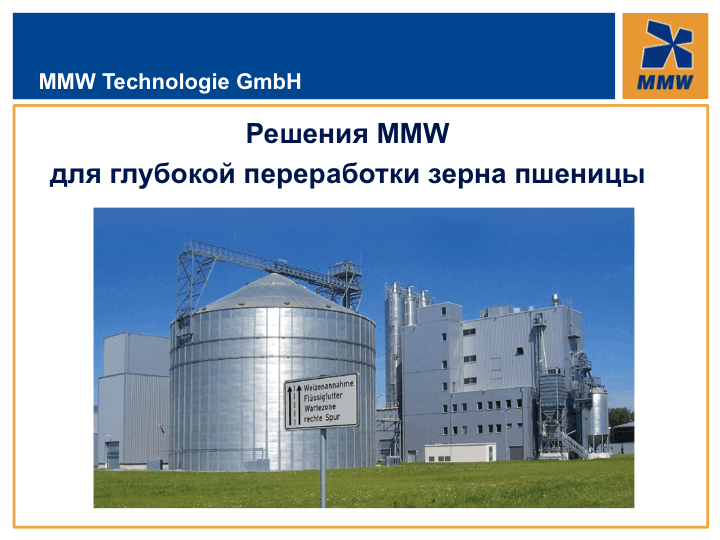 MMW Technologie GmbH

MMW

Решения MMW
для глубокой переработки зерна пшеницы

Weizenannahme
Flüssigfutter
Wartezone
rechte Spur